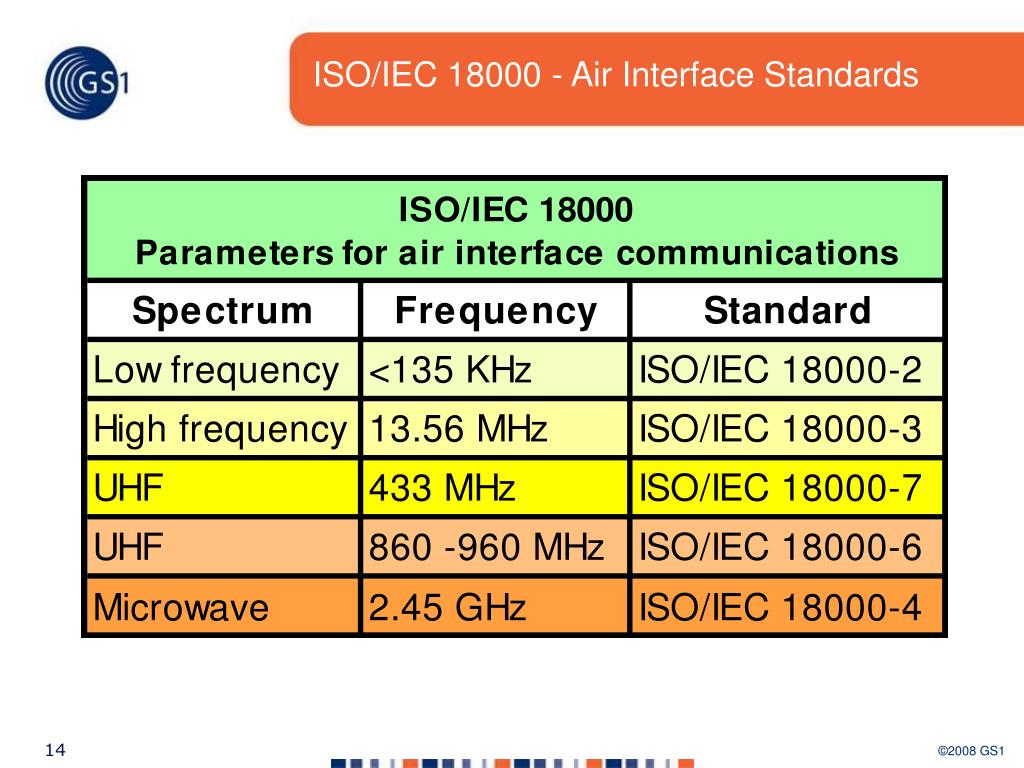 GS1

ISO/IEC 18000 - Air Interface Standards

ISO/IEC 18000
Parameters for air interface communications

| Spectrum | Frequency | Standard |
|---|---|---|
| Low frequency | <135 KHz | ISO/IEC 18000-2 |
| High frequency | 13.56 MHz | ISO/IEC 18000-3 |
| UHF | 433 MHz | ISO/IEC 18000-7 |
| UHF | 860 -960 MHz | ISO/IEC 18000-6 |
| Microwave | 2.45 GHz | ISO/IEC 18000-4 |

14

©2008 GS1